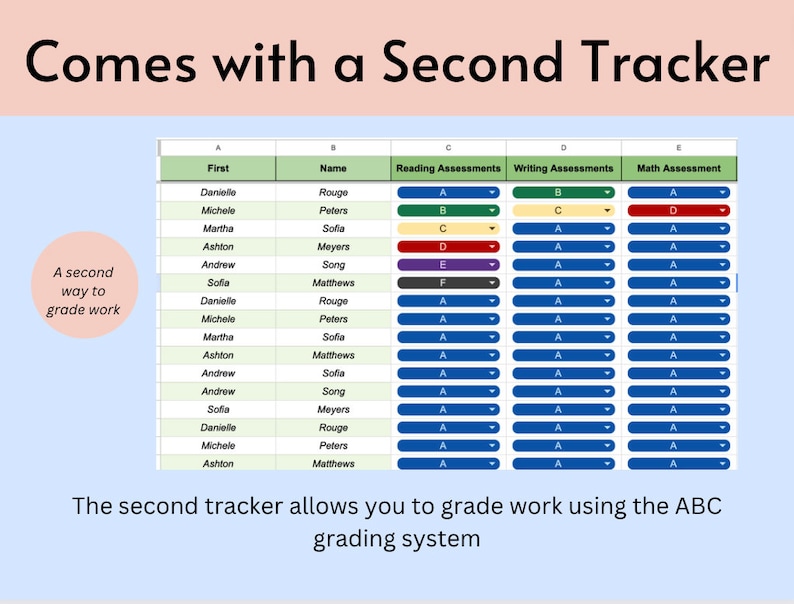 Comes with a Second Tracker

A second way to grade work

| A | B | C | D | E |
|---|---|---|---|---|
| First | Name | Reading Assessments | Writing Assessments | Math Assessment |
| Danielle | Rouge | A | B | A |
| Michele | Peters | B | C | D |
| Martha | Sofia | C | A | A |
| Ashton | Meyers | D | A | A |
| Andrew | Song | E | A | A |
| Sofia | Matthews | F | A | A |
| Danielle | Rouge | A | A | A |
| Michele | Peters | A | A | A |
| Martha | Sofia | A | A | A |
| Ashton | Matthews | A | A | A |
| Andrew | Sofia | A | A | A |
| Andrew | Song | A | A | A |
| Sofia | Meyers | A | A | A |
| Danielle | Rouge | A | A | A |
| Michele | Peters | A | A | A |
| Ashton | Matthews | A | A | A |

The second tracker allows you to grade work using the ABC grading system